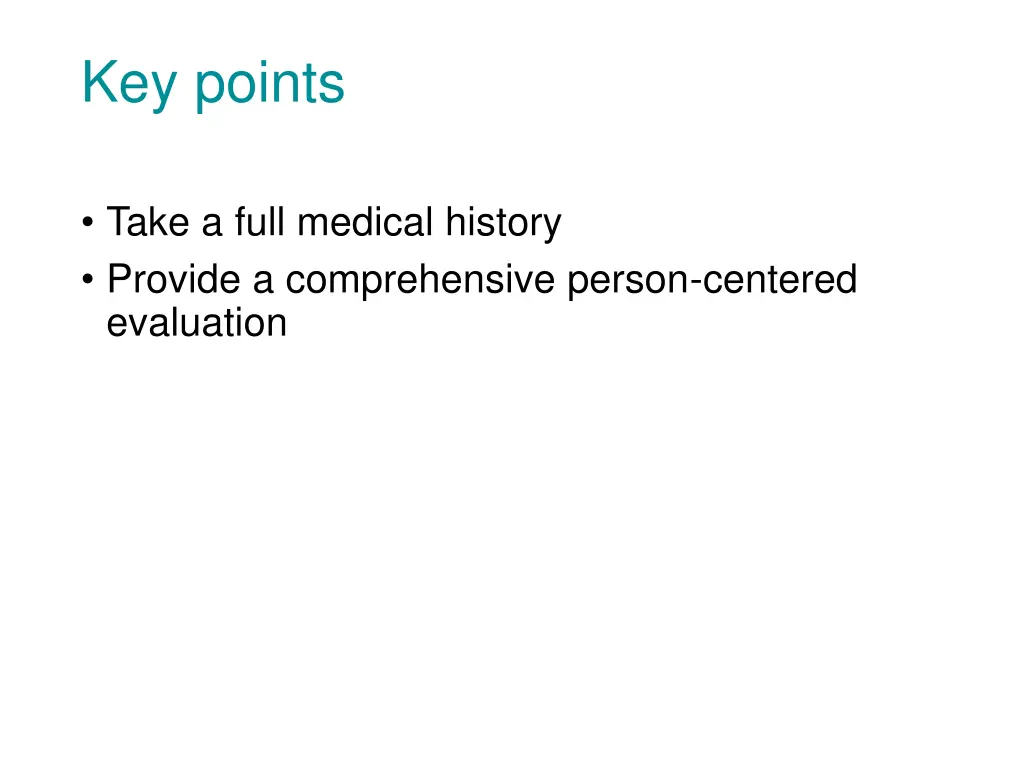 Key points

• Take a full medical history
• Provide a comprehensive person-centered evaluation